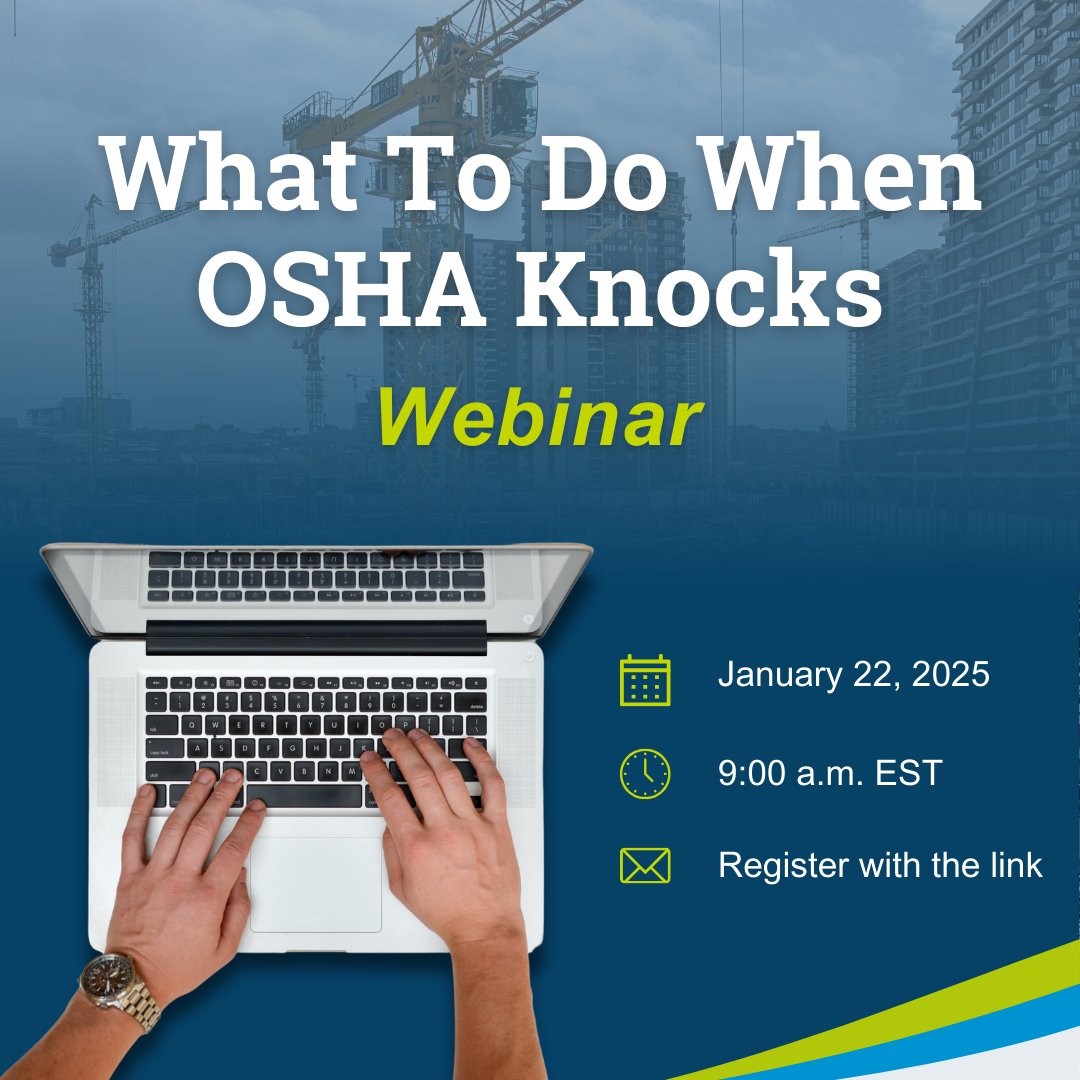 What To Do When OSHA Knocks

Webinar

January 22, 2025

9:00 a.m. EST

Register with the link